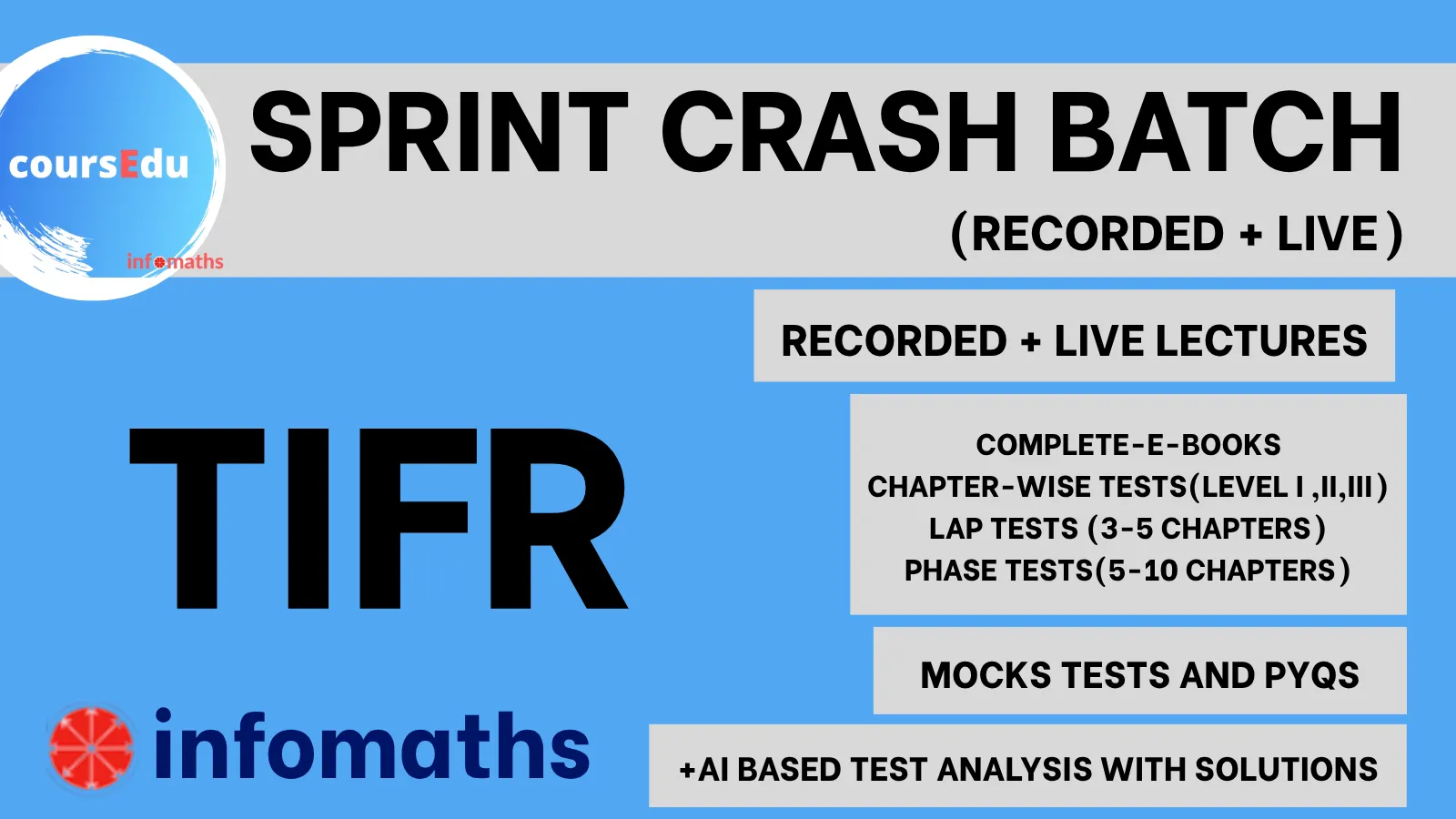 coursEdu

infomaths

SPRINT CRASH BATCH

(RECORDED + LIVE)

RECORDED + LIVE LECTURES

TIFR

COMPLETE-E-BOOKS
CHAPTER-WISE TESTS(LEVEL I ,II,III)
LAP TESTS (3-5 CHAPTERS)
PHASE TESTS(5-10 CHAPTERS)

MOCKS TESTS AND PYQS

infomaths

+AI BASED TEST ANALYSIS WITH SOLUTIONS